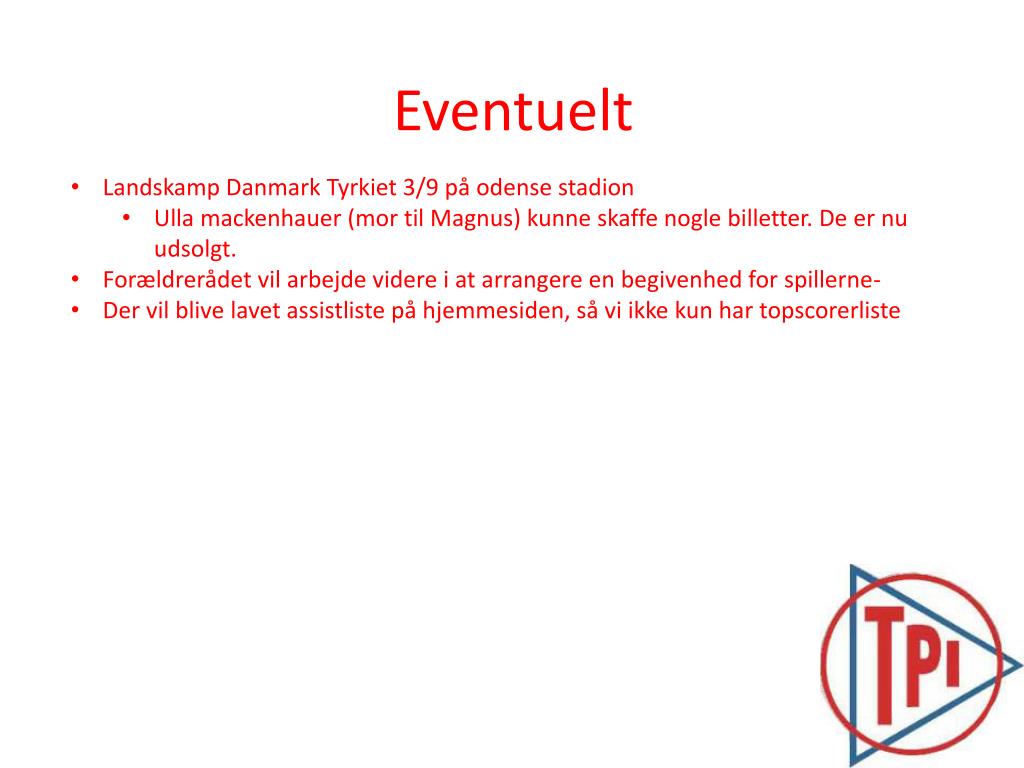 Eventuelt

• Landskamp Danmark Tyrkiet 3/9 på odense stadion
  • Ulla mackenhauer (mor til Magnus) kunne skaffe nogle billetter. De er nu udsolgt.
• Forældrerådet vil arbejde videre i at arrangere en begivenhed for spillerne-
• Der vil blive lavet assistliste på hjemmesiden, så vi ikke kun har topscorerliste

TPI